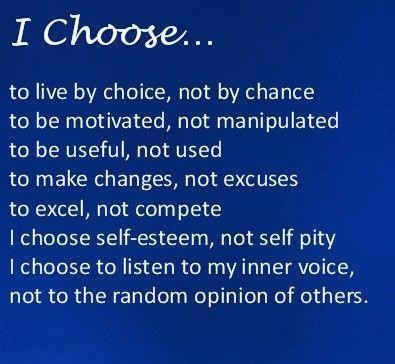 I Choose...

to live by choice, not by chance
to be motivated, not manipulated
to be useful, not used
to make changes, not excuses
to excel, not compete
I choose self-esteem, not self pity
I choose to listen to my inner voice,
not to the random opinion of others.